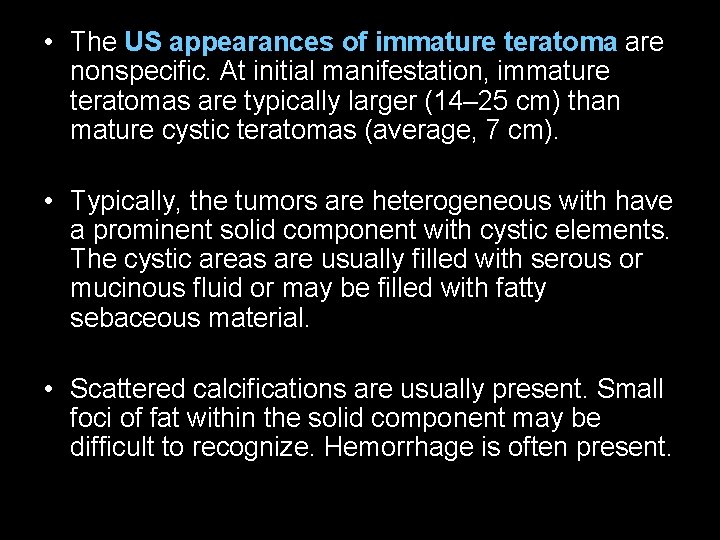 • The US appearances of immature teratoma are nonspecific. At initial manifestation, immature teratomas are typically larger (14–25 cm) than mature cystic teratomas (average, 7 cm).

• Typically, the tumors are heterogeneous with have a prominent solid component with cystic elements. The cystic areas are usually filled with serous or mucinous fluid or may be filled with fatty sebaceous material.

• Scattered calcifications are usually present. Small foci of fat within the solid component may be difficult to recognize. Hemorrhage is often present.